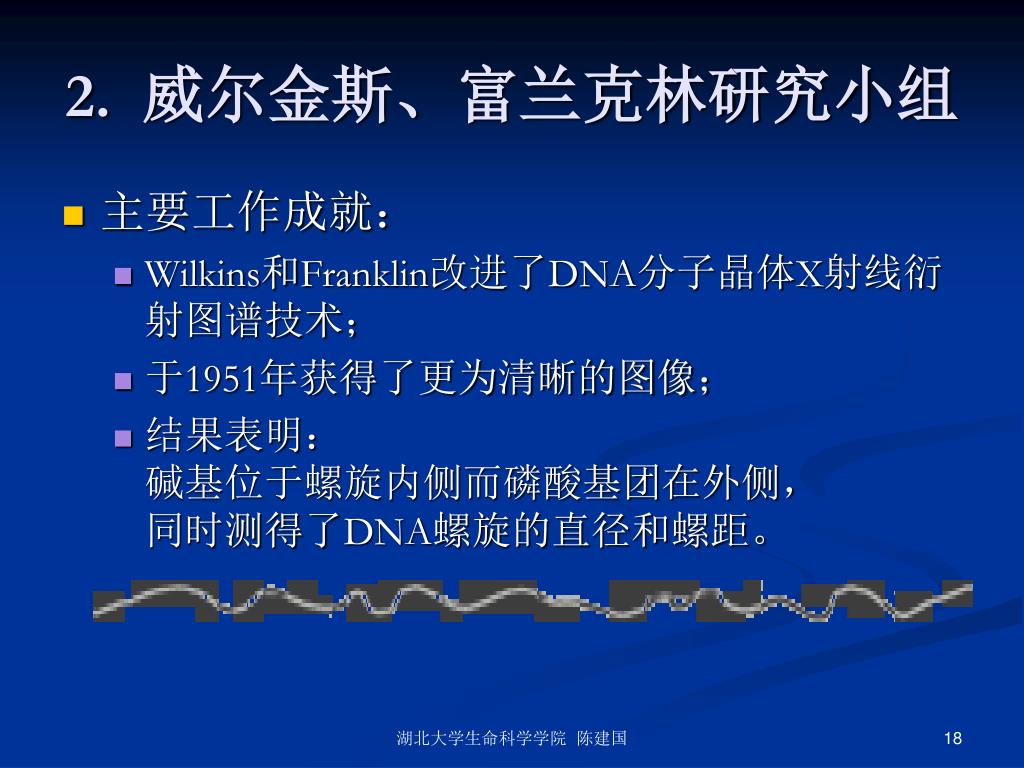 2. 威尔金斯、富兰克林研究小组

主要工作成就：

Wilkins和Franklin改进了DNA分子晶体X射线衍射图谱技术；

于1951年获得了更为清晰的图像；

结果表明：
碱基位于螺旋内侧而磷酸基团在外侧，
同时测得了DNA螺旋的直径和螺距。

湖北大学生命科学学院 陈建国

18